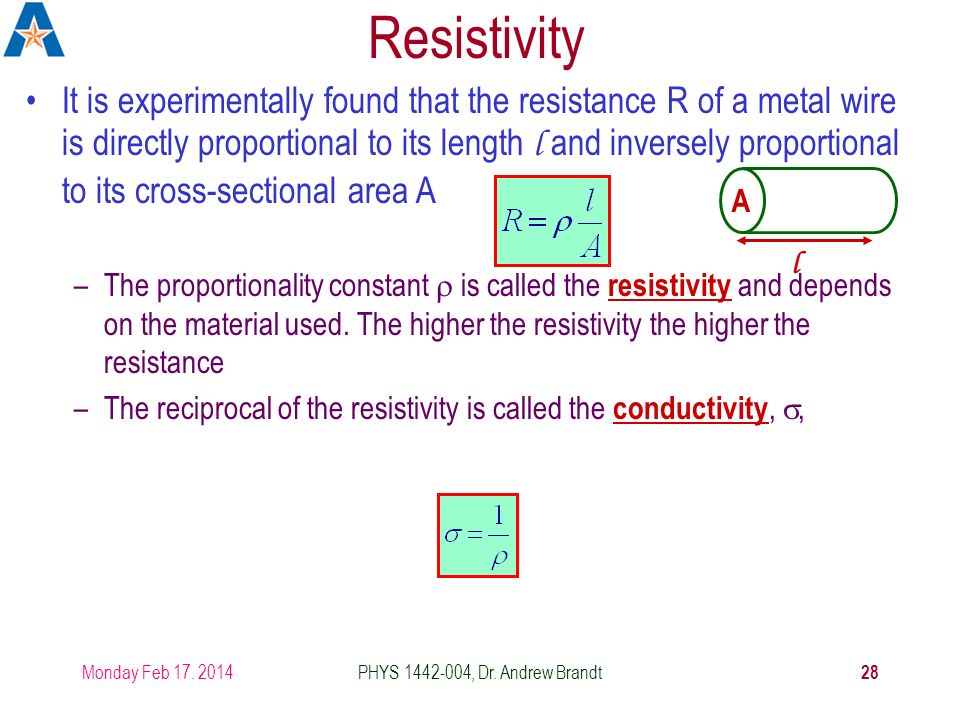 Resistivity

• It is experimentally found that the resistance R of a metal wire is directly proportional to its length $l$ and inversely proportional to its cross-sectional area A

$R = \rho \frac{l}{A}$

A

$l$

– The proportionality constant $\rho$ is called the resistivity and depends on the material used. The higher the resistivity the higher the resistance

– The reciprocal of the resistivity is called the conductivity, $\sigma$,

$\sigma = \frac{1}{\rho}$

Monday Feb 17. 2014

PHYS 1442-004, Dr. Andrew Brandt

28